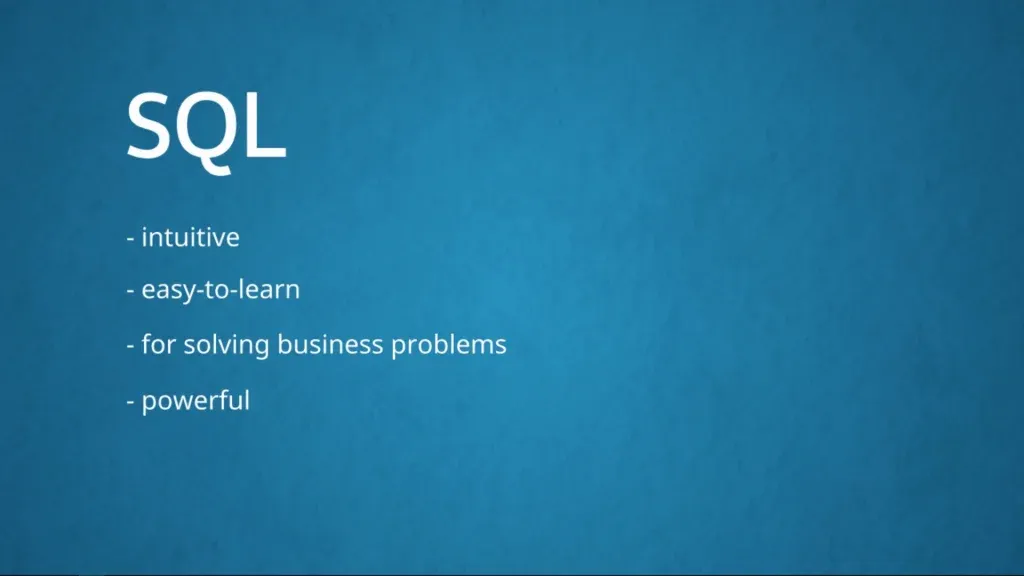 SQL

- intuitive

- easy-to-learn

- for solving business problems

- powerful